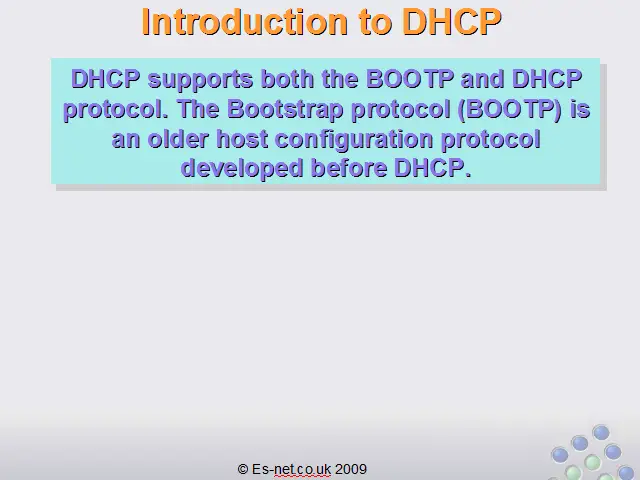 Introduction to DHCP

DHCP supports both the BOOTP and DHCP protocol. The Bootstrap protocol (BOOTP) is an older host configuration protocol developed before DHCP.

© Es-net.co.uk 2009